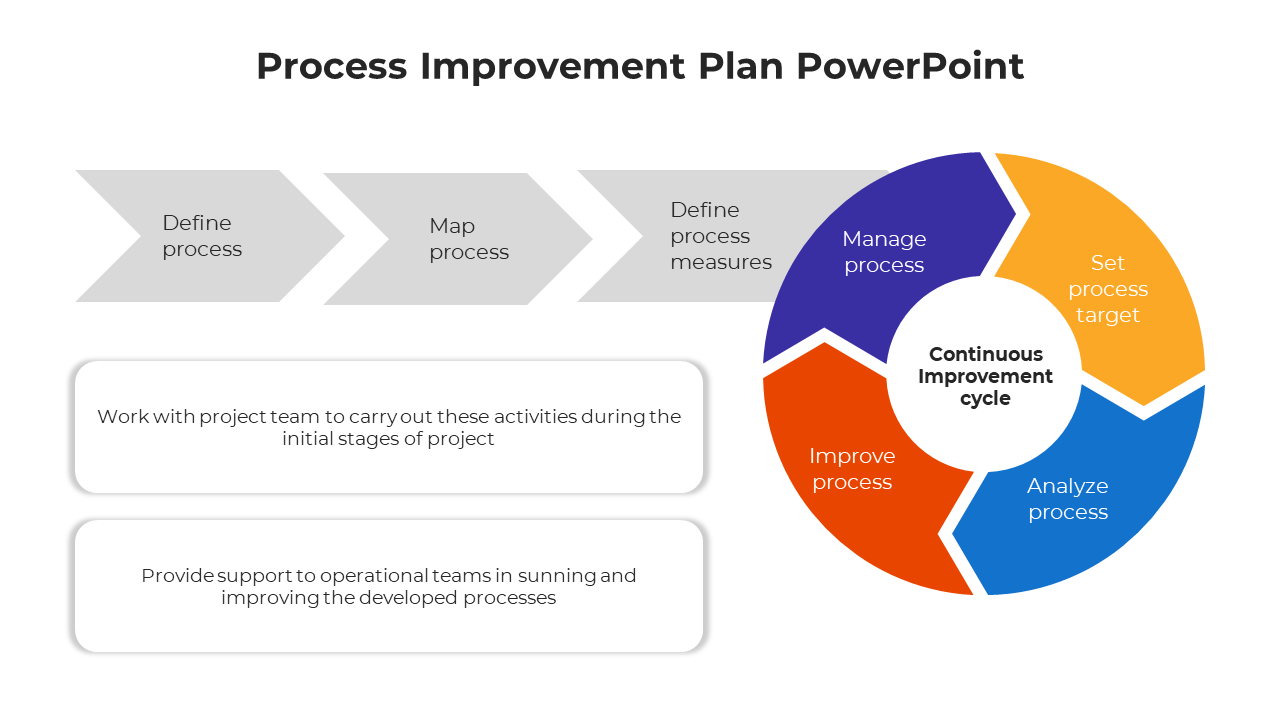 Process Improvement Plan PowerPoint

Define process

Map process

Define process measures

Manage process

Set process target

Continuous Improvement cycle

Analyze process

Improve process

Work with project team to carry out these activities during the initial stages of project

Provide support to operational teams in sunning and improving the developed processes